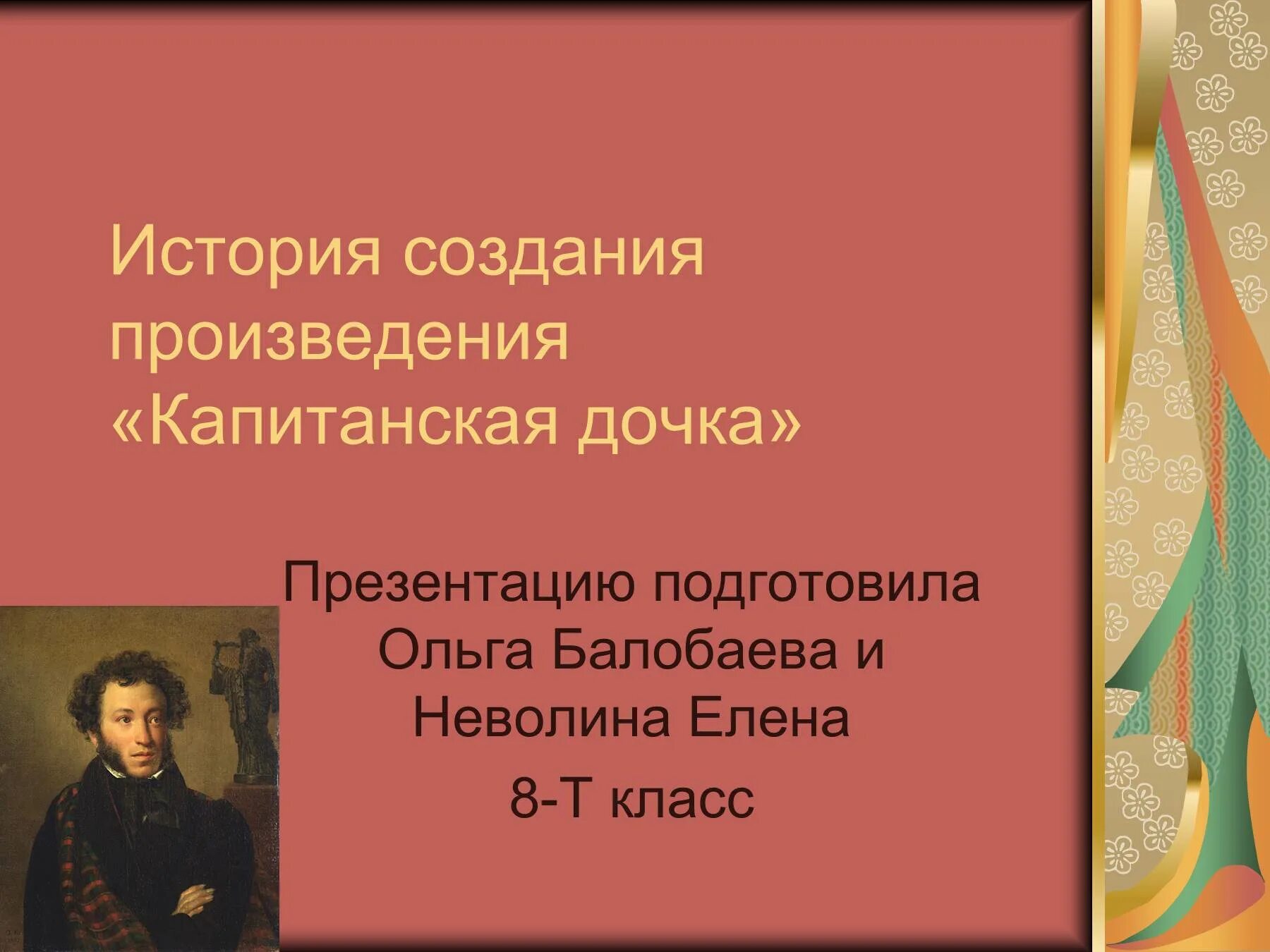 История создания произведения «Капитанская дочка»

Презентацию подготовила Ольга Балобаева и Неволина Елена
8-Т класс